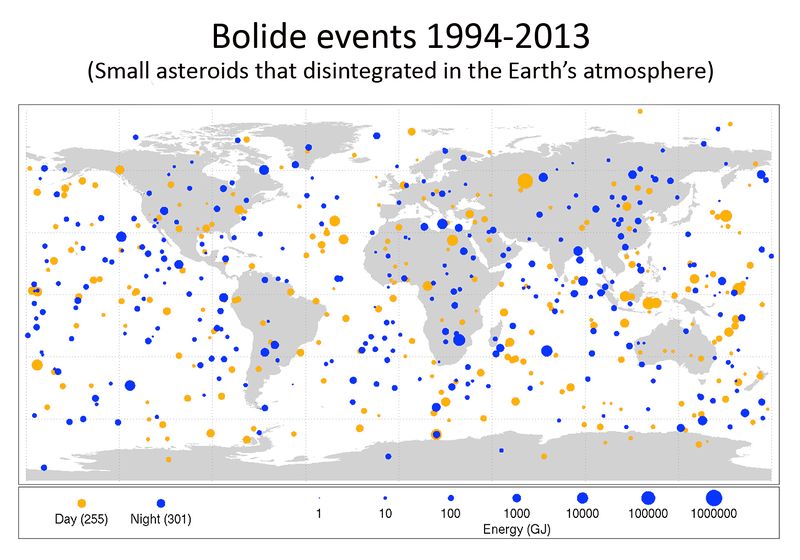 Bolide events 1994-2013
(Small asteroids that disintegrated in the Earth's atmosphere)

Day (255) Night (301)

1 10 100 1000 10000 100000 1000000
Energy (GJ)